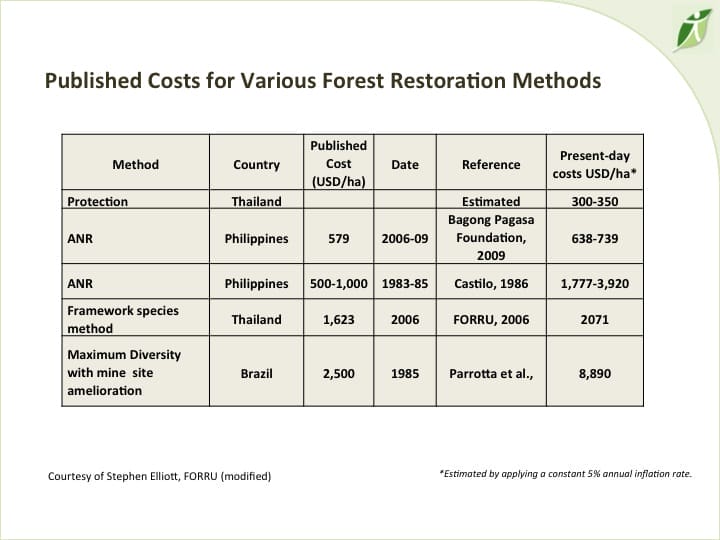 Published Costs for Various Forest Restoration Methods

| Method | Country | Published Cost (USD/ha) | Date | Reference | Present-day costs USD/ha* |
|---|---|---|---|---|---|
| Protection | Thailand | | | Estimated | 300-350 |
| ANR | Philippines | 579 | 2006-09 | Bagong Pagasa Foundation, 2009 | 638-739 |
| ANR | Philippines | 500-1,000 | 1983-85 | Castilo, 1986 | 1,777-3,920 |
| Framework species method | Thailand | 1,623 | 2006 | FORRU, 2006 | 2071 |
| Maximum Diversity with mine site amelioration | Brazil | 2,500 | 1985 | Parrotta et al., | 8,890 |

Courtesy of Stephen Elliott, FORRU (modified)

*Estimated by applying a constant 5% annual inflation rate.